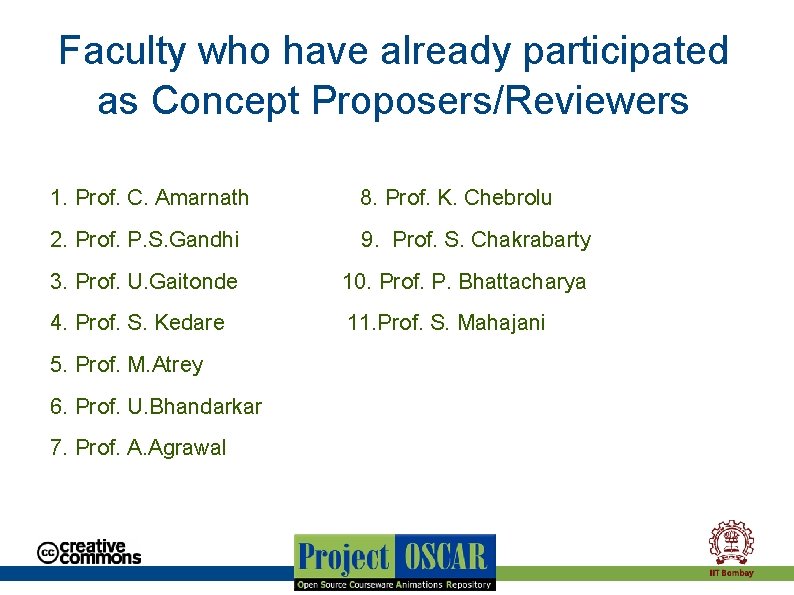 Faculty who have already participated as Concept Proposers/Reviewers

1. Prof. C. Amarnath
2. Prof. P.S.Gandhi
3. Prof. U.Gaitonde
4. Prof. S. Kedare
5. Prof. M.Atrey
6. Prof. U.Bhandarkar
7. Prof. A.Agrawal

8. Prof. K. Chebrolu
9. Prof. S. Chakrabarty
10. Prof. P. Bhattacharya
11.Prof. S. Mahajani

cc creative commons

Project OSCAR
Open Source Courseware Animations Repository

IIT Bombay